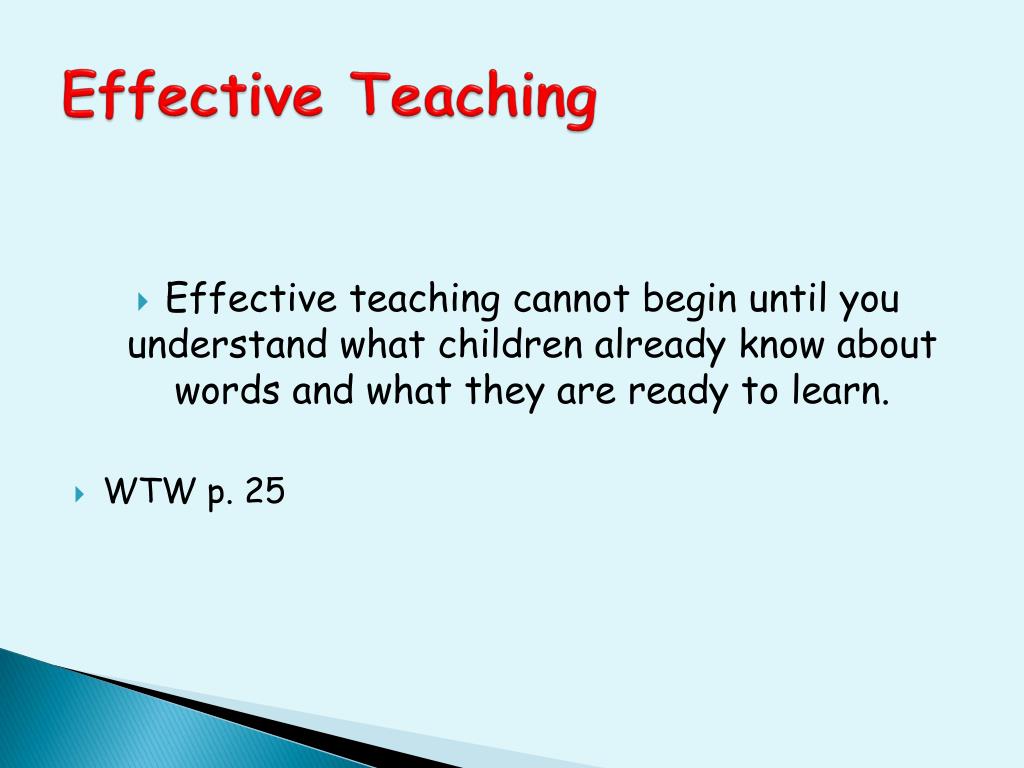 Effective Teaching

Effective teaching cannot begin until you understand what children already know about words and what they are ready to learn.

WTW p. 25